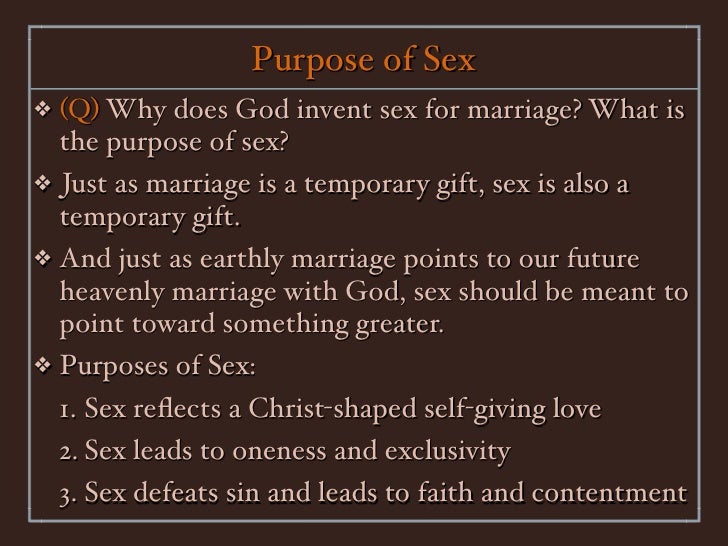 Purpose of Sex

❖ (Q) Why does God invent sex for marriage? What is the purpose of sex?

❖ Just as marriage is a temporary gift, sex is also a temporary gift.

❖ And just as earthly marriage points to our future heavenly marriage with God, sex should be meant to point toward something greater.

❖ Purposes of Sex:

1. Sex reflects a Christ-shaped self-giving love

2. Sex leads to oneness and exclusivity

3. Sex defeats sin and leads to faith and contentment